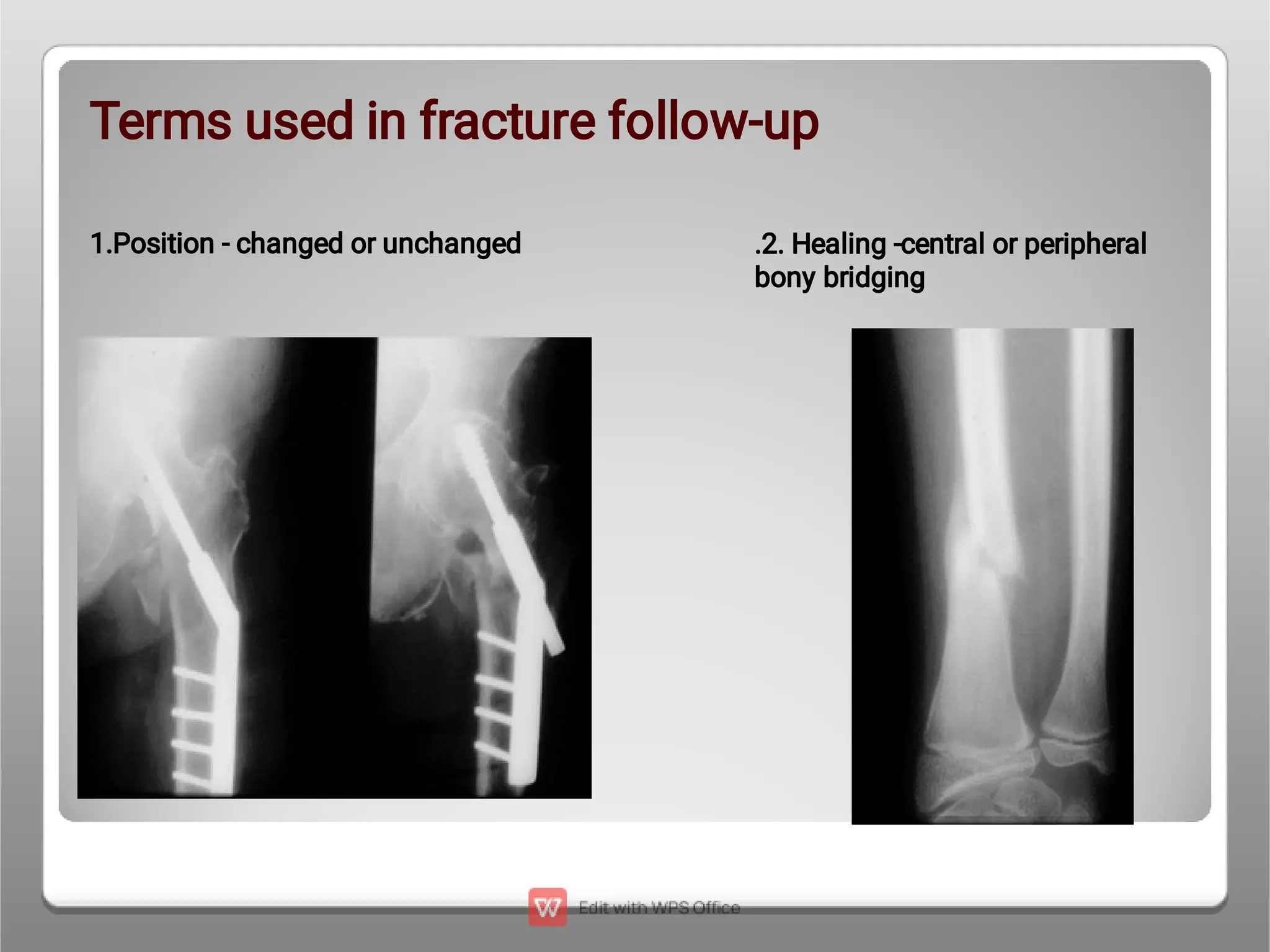 Terms used in fracture follow-up

1.Position - changed or unchanged

.2. Healing -central or peripheral bony bridging

Edit with WPS Office